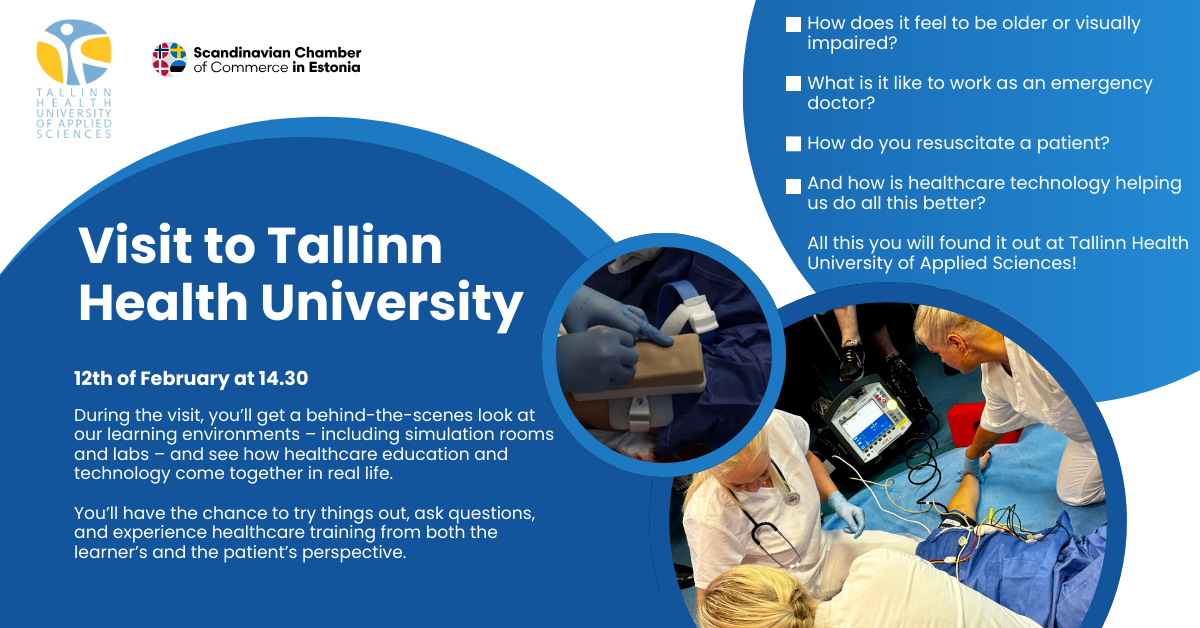 TALLINN HEALTH UNIVERSITY OF APPLIED SCIENCES

Scandinavian Chamber of Commerce in Estonia

Visit to Tallinn Health University

12th of February at 14.30

During the visit, you'll get a behind-the-scenes look at our learning environments – including simulation rooms and labs – and see how healthcare education and technology come together in real life.

You'll have the chance to try things out, ask questions, and experience healthcare training from both the learner's and the patient's perspective.

How does it feel to be older or visually impaired?

What is it like to work as an emergency doctor?

How do you resuscitate a patient?

And how is healthcare technology helping us do all this better?

All this you will found it out at Tallinn Health University of Applied Sciences!